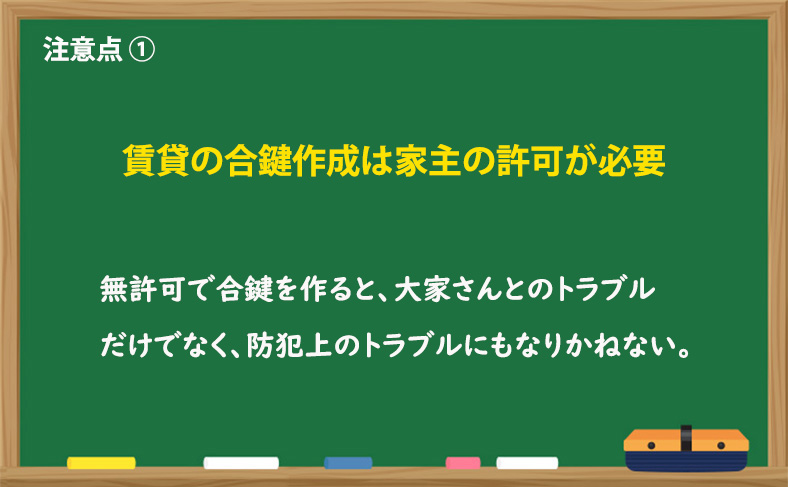 注意点 ①

賃貸の合鍵作成は家主の許可が必要

無許可で合鍵を作ると、大家さんとのトラブルだけでなく、防犯上のトラブルにもなりかねない。